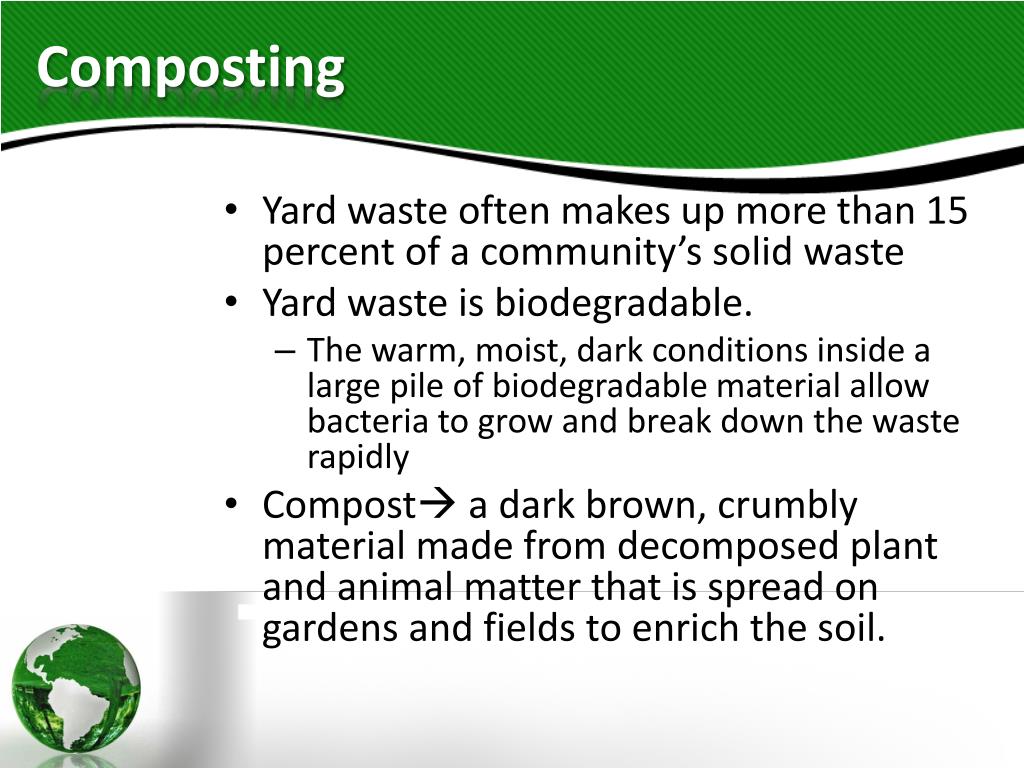 Composting

• Yard waste often makes up more than 15 percent of a community's solid waste
• Yard waste is biodegradable.
– The warm, moist, dark conditions inside a large pile of biodegradable material allow bacteria to grow and break down the waste rapidly
• Compost→ a dark brown, crumbly material made from decomposed plant and animal matter that is spread on gardens and fields to enrich the soil.